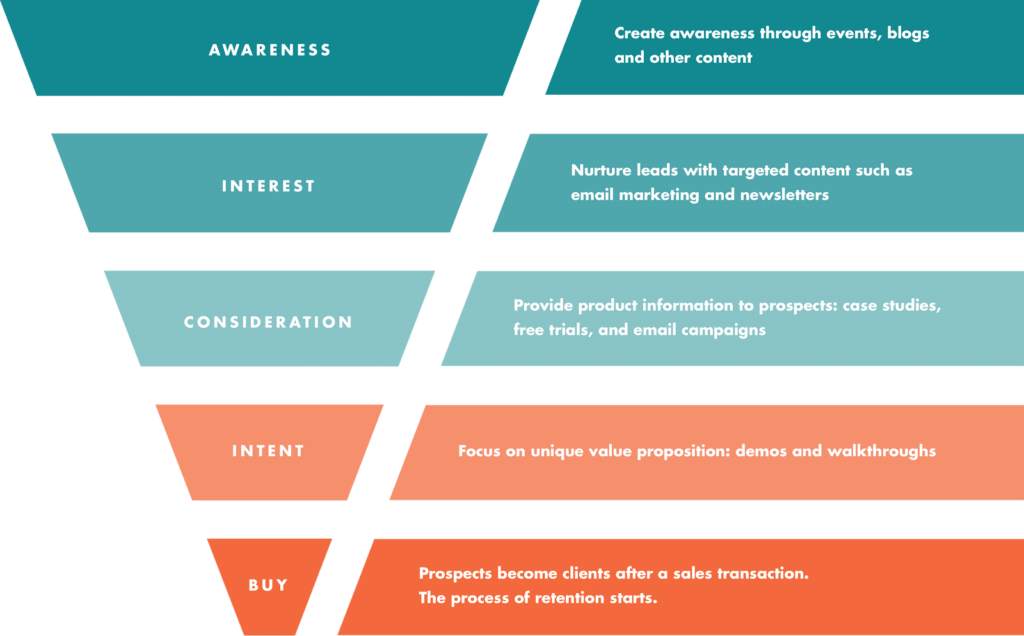 AWARENESS

Create awareness through events, blogs and other content

INTEREST

Nurture leads with targeted content such as email marketing and newsletters

CONSIDERATION

Provide product information to prospects: case studies, free trials, and email campaigns

INTENT

Focus on unique value proposition: demos and walkthroughs

BUY

Prospects become clients after a sales transaction. The process of retention starts.